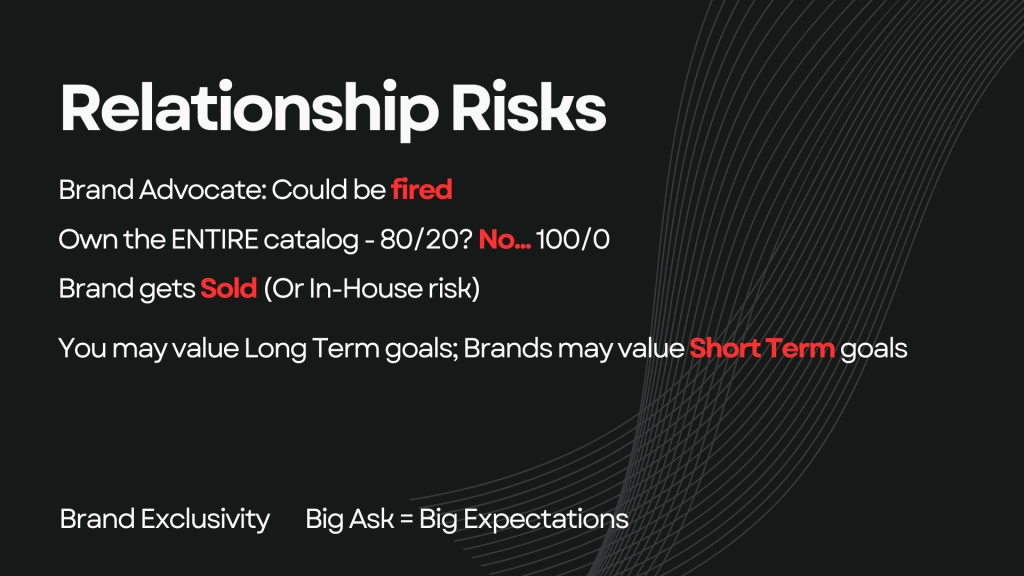 Relationship Risks

Brand Advocate: Could be fired

Own the ENTIRE catalog - 80/20? No... 100/0

Brand gets Sold (Or In-House risk)

You may value Long Term goals; Brands may value Short Term goals

Brand Exclusivity

Big Ask = Big Expectations